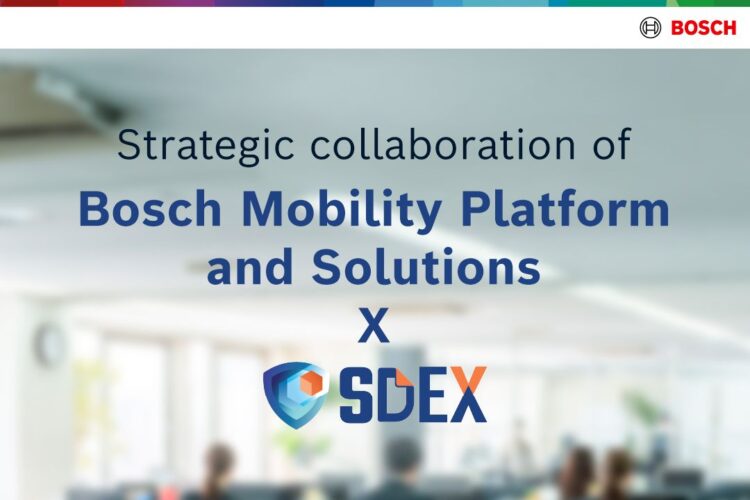 BOSCH

Strategic collaboration of

Bosch Mobility Platform and Solutions

X

SDEX